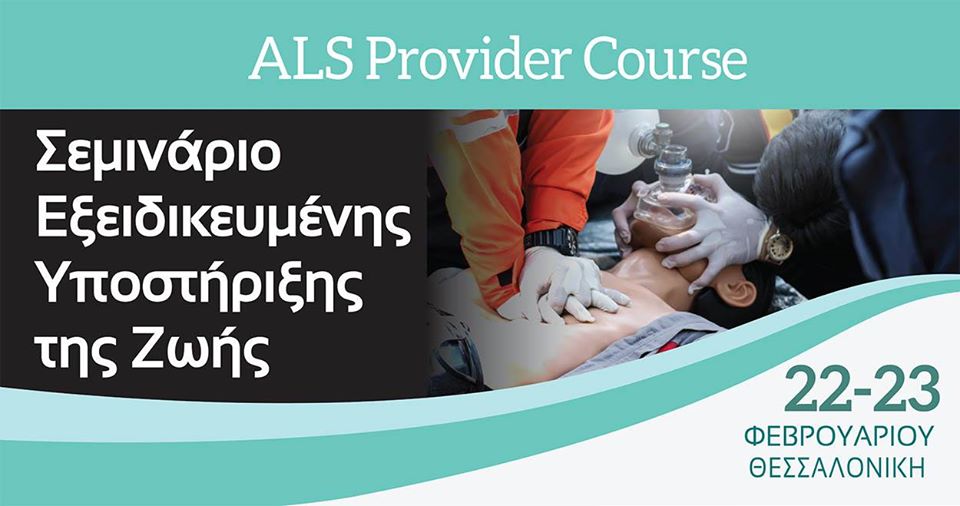 ALS Provider Course

Σεμινάριο Εξειδικευμένης Υποστήριξης της Ζωής

22-23
ΦΕΒΡΟΥΑΡΙΟΥ
ΘΕΣΣΑΛΟΝΙΚΗ